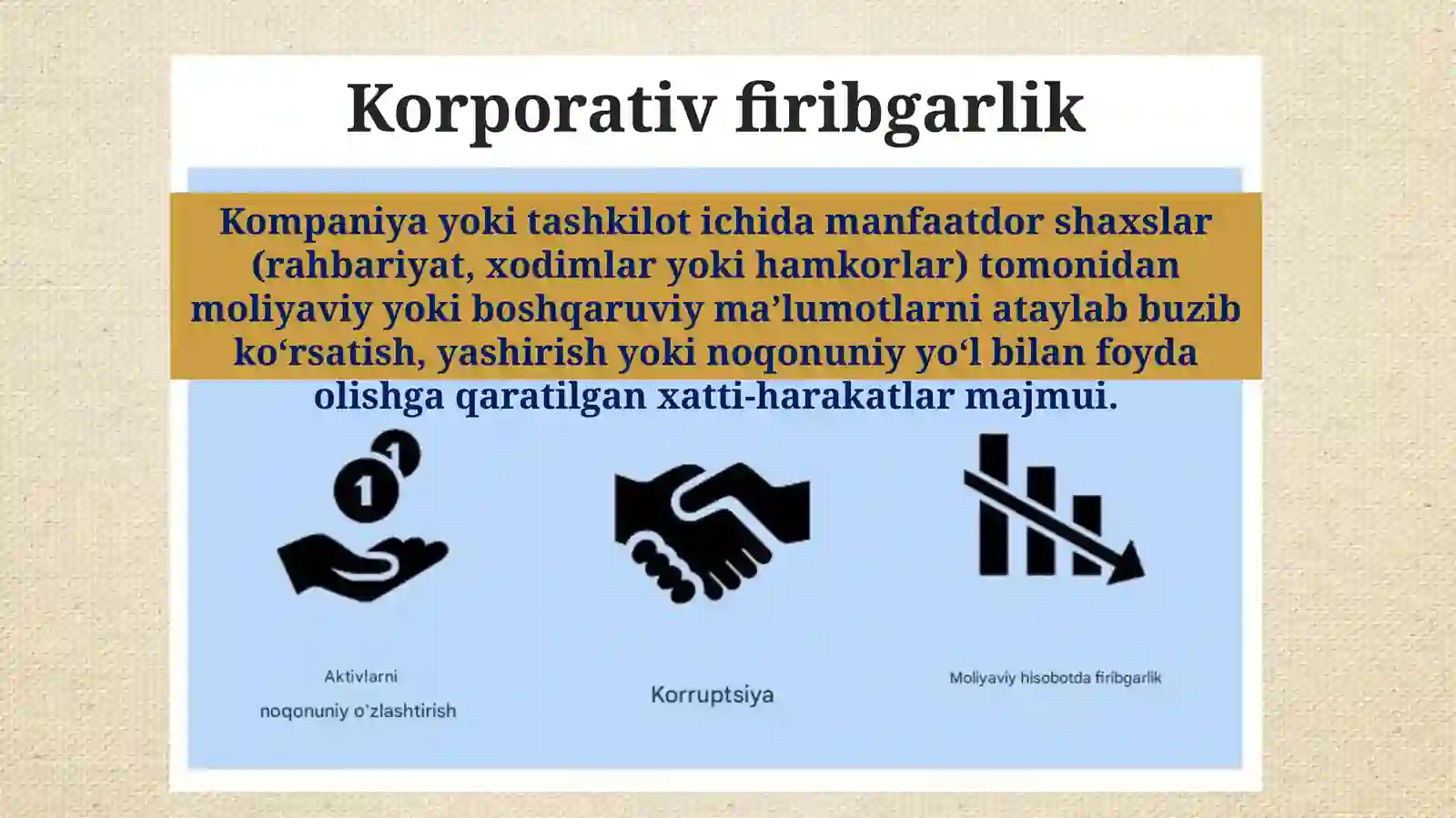 Korporativ firibgarlik

Kompaniya yoki tashkilot ichida manfaatdor shaxslar (rahbariyat, xodimlar yoki hamkorlar) tomonidan moliyaviy yoki boshqaruviy ma’lumotlarni ataylab buzib ko‘rsatish, yashirish yoki noqonuniy yo‘l bilan foyda olishga qaratilgan xatti-harakatlar majmui.

1

1

Aktivlarni

noqonuniy o`zlashtirish

Korruptsiya

Moliyaviy hisobotda firibgarlik